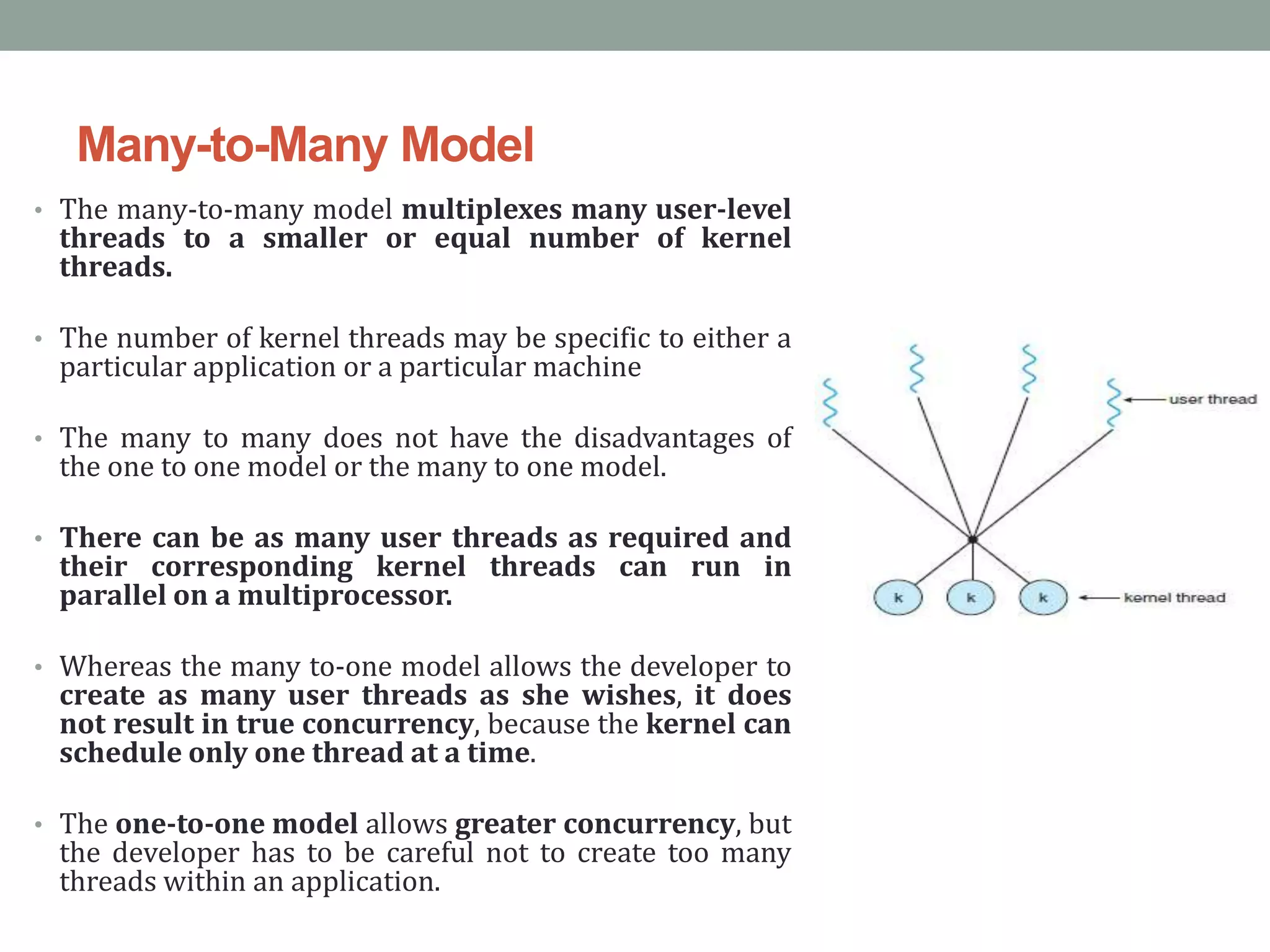 Many-to-Many Model

• The many-to-many model multiplexes many user-level threads to a smaller or equal number of kernel threads.

• The number of kernel threads may be specific to either a particular application or a particular machine

• The many to many does not have the disadvantages of the one to one model or the many to one model.

• There can be as many user threads as required and their corresponding kernel threads can run in parallel on a multiprocessor.

• Whereas the many to-one model allows the developer to create as many user threads as she wishes, it does not result in true concurrency, because the kernel can schedule only one thread at a time.

• The one-to-one model allows greater concurrency, but the developer has to be careful not to create too many threads within an application.

user thread

k k k

kernel thread